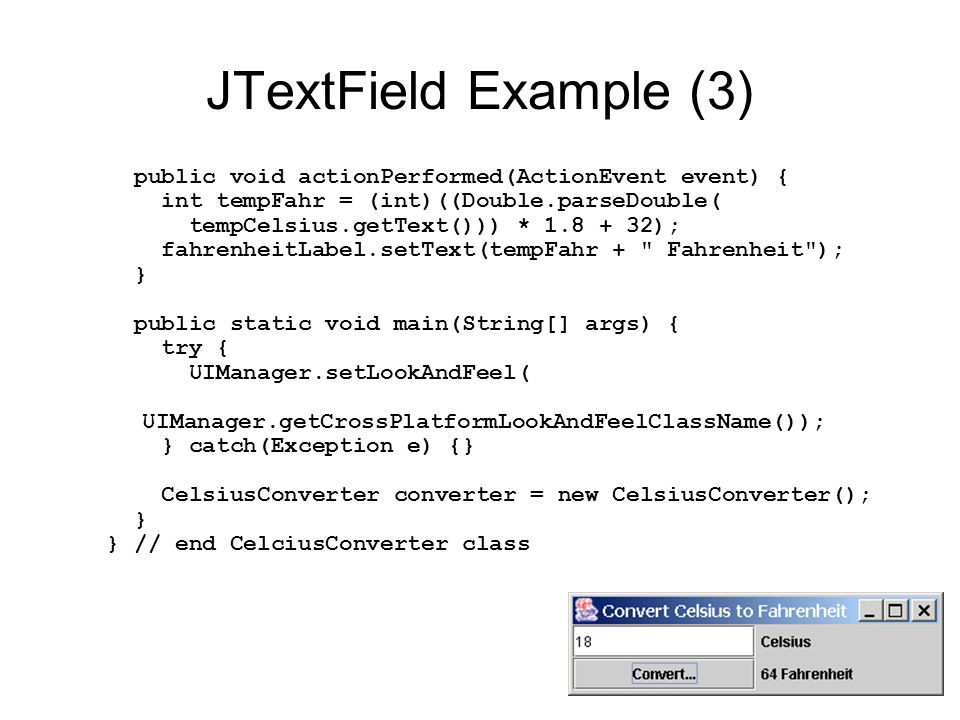 JTextField Example (3)

public void actionPerformed(ActionEvent event) {
int tempFahr = (int)((Double.parseDouble(
tempCelsius.getText())) * 1.8 + 32);
fahrenheitLabel.setText(tempFahr + " Fahrenheit");
}

public static void main(String[] args) {
try {
UIManager.setLookAndFeel(

UIManager.getCrossPlatformLookAndFeelClassName());
} catch(Exception e) {}

CelsiusConverter converter = new CelsiusConverter();
}
} // end CelciusConverter class

Convert Celsius to Fahrenheit

18

Celsius

Convert...

64 Fahrenheit